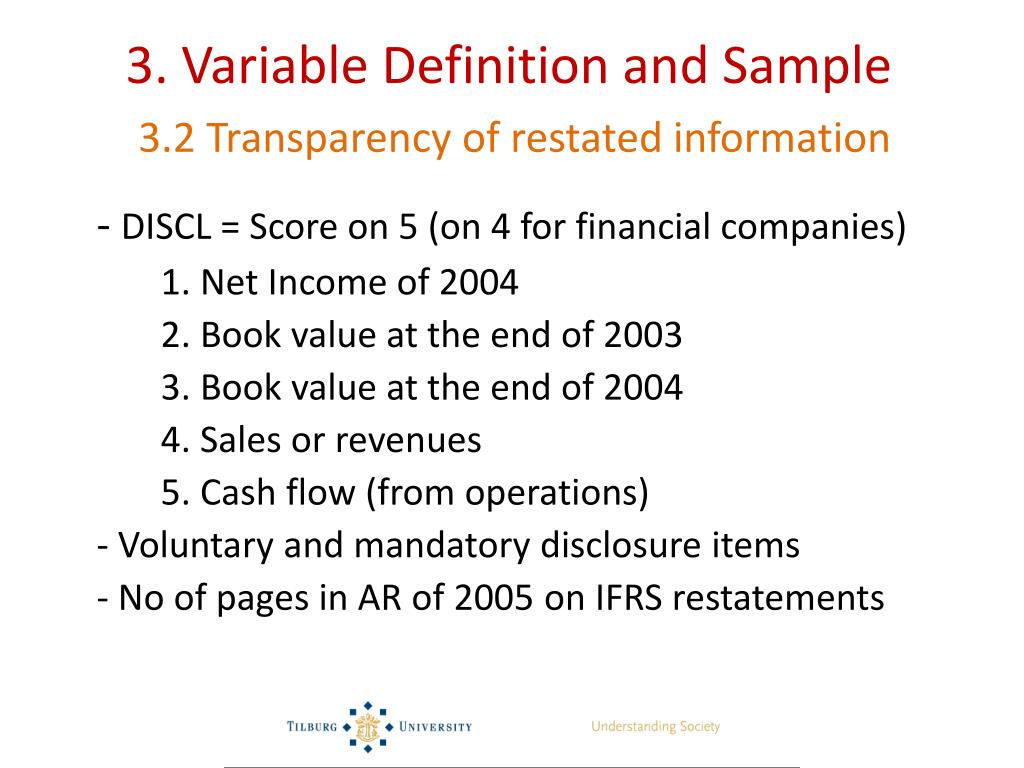 3. Variable Definition and Sample

3.2 Transparency of restated information

- DISCL = Score on 5 (on 4 for financial companies)

1. Net Income of 2004
2. Book value at the end of 2003
3. Book value at the end of 2004
4. Sales or revenues
5. Cash flow (from operations)

- Voluntary and mandatory disclosure items
- No of pages in AR of 2005 on IFRS restatements

TILBURG UNIVERSITY

Understanding Society